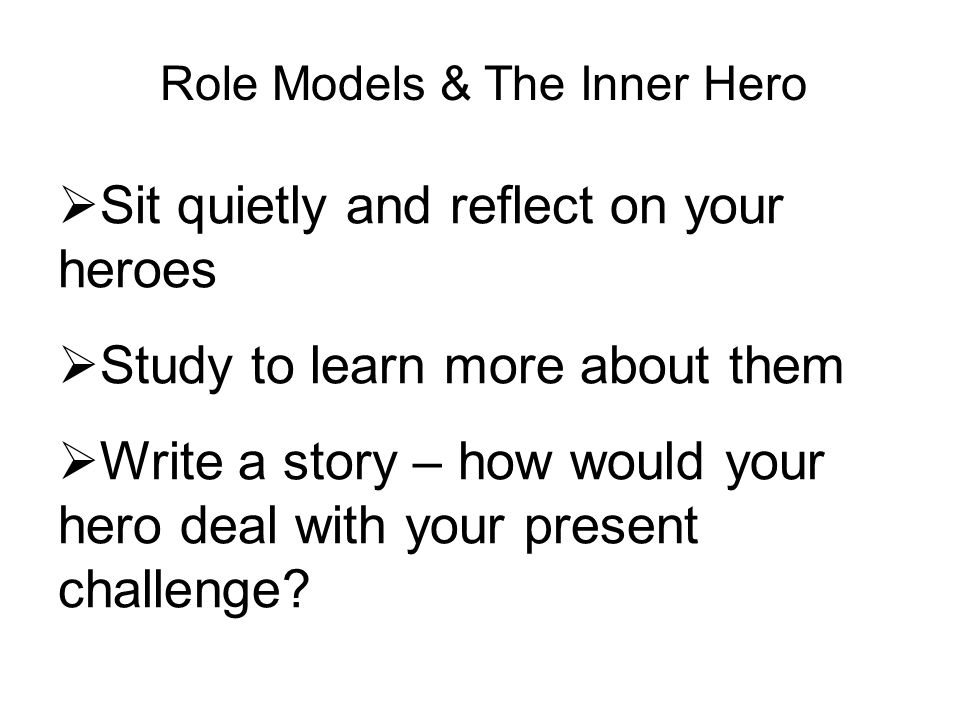 Role Models & The Inner Hero

➢Sit quietly and reflect on your heroes

➢Study to learn more about them

➢Write a story – how would your hero deal with your present challenge?